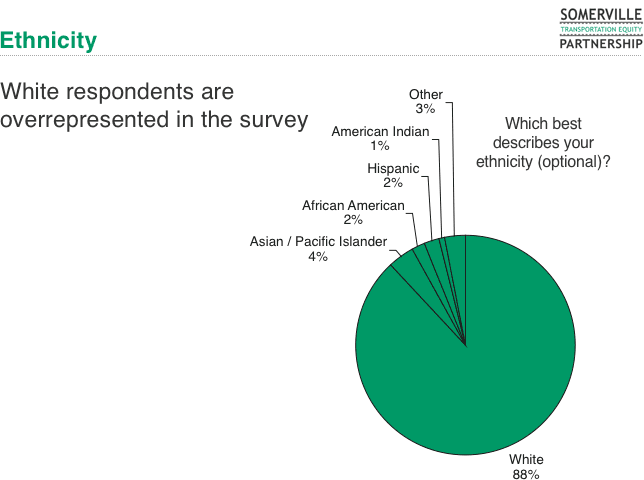 Ethnicity

SOMERVILLE
TRANSPORTATION EQUITY
PARTNERSHIP

White respondents are overrepresented in the survey

Which best describes your ethnicity (optional)?

Other
3%

American Indian
1%

Hispanic
2%

African American
2%

Asian / Pacific Islander
4%

White
88%